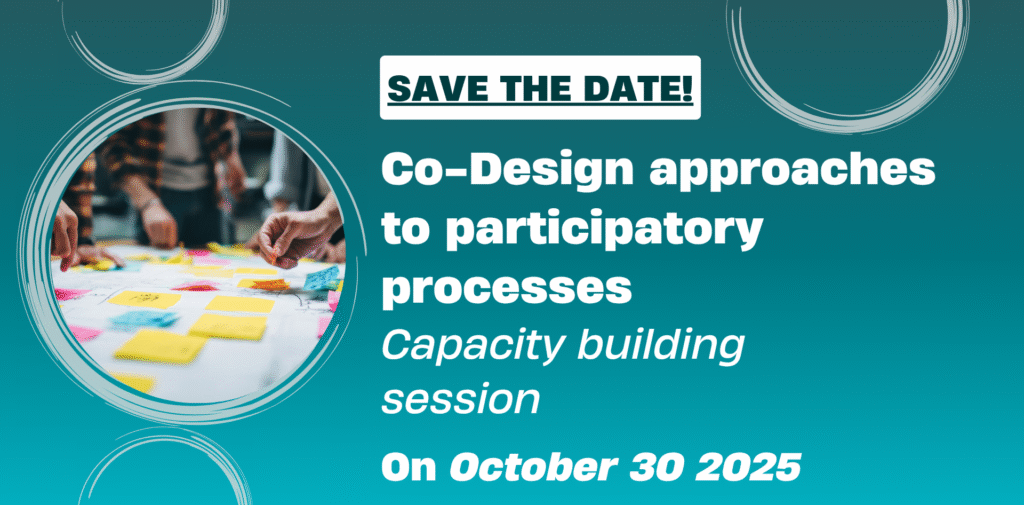 SAVE THE DATE!

Co-Design approaches to participatory processes

Capacity building session

On October 30 2025